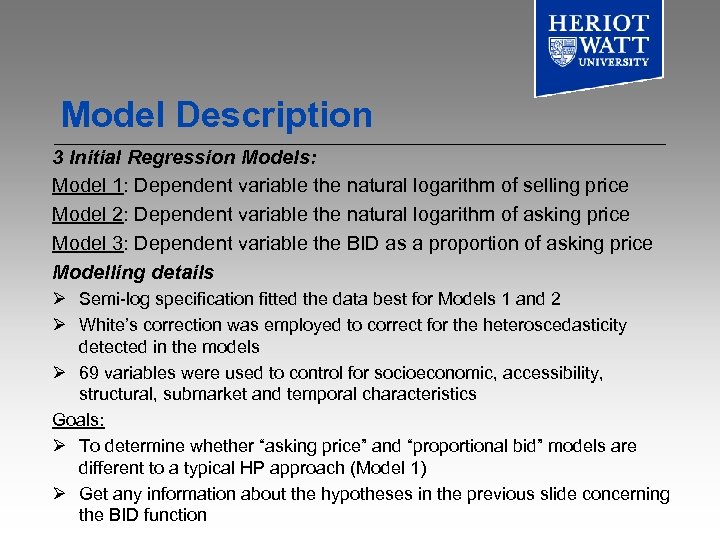 HERIOT WATT UNIVERSITY

Model Description

3 Initial Regression Models:

Model 1: Dependent variable the natural logarithm of selling price

Model 2: Dependent variable the natural logarithm of asking price

Model 3: Dependent variable the BID as a proportion of asking price

Modelling details

➢ Semi-log specification fitted the data best for Models 1 and 2

➢ White's correction was employed to correct for the heteroscedasticity detected in the models

➢ 69 variables were used to control for socioeconomic, accessibility, structural, submarket and temporal characteristics

Goals:

➢ To determine whether "asking price" and "proportional bid" models are different to a typical HP approach (Model 1)

➢ Get any information about the hypotheses in the previous slide concerning the BID function